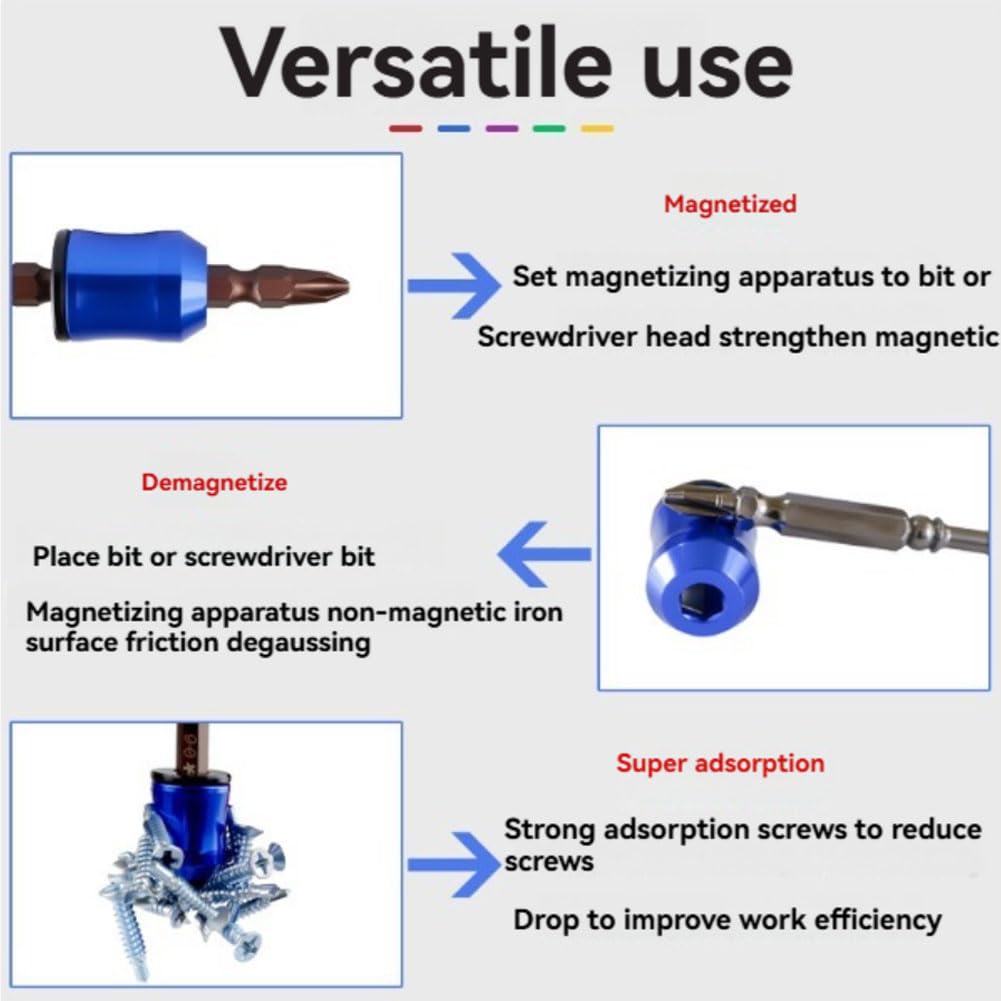 Versatile use

Magnetized

Set magnetizing apparatus to bit or

Screwdriver head strengthen magnetic

Demagnetize

Place bit or screwdriver bit

Magnetizing apparatus non-magnetic iron surface friction degaussing

Super adsorption

Strong adsorption screws to reduce screws

Drop to improve work efficiency